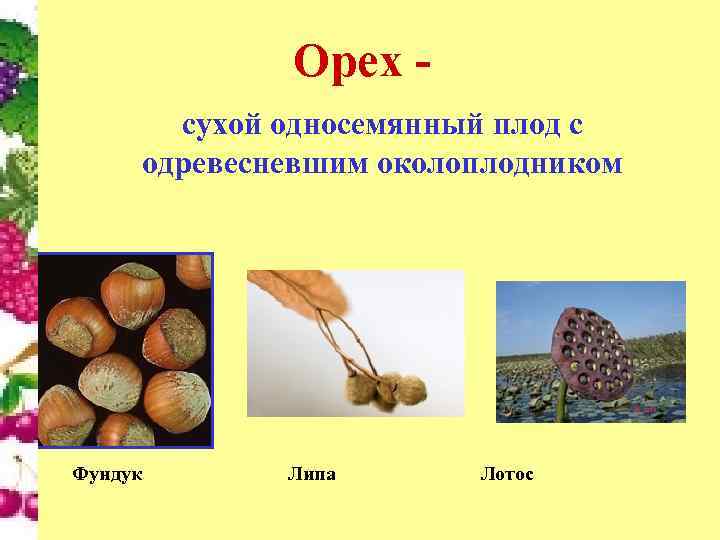 Орех -

сухой односемянный плод с одревесневшим околоплодником

Фундук

Липа

Лотос